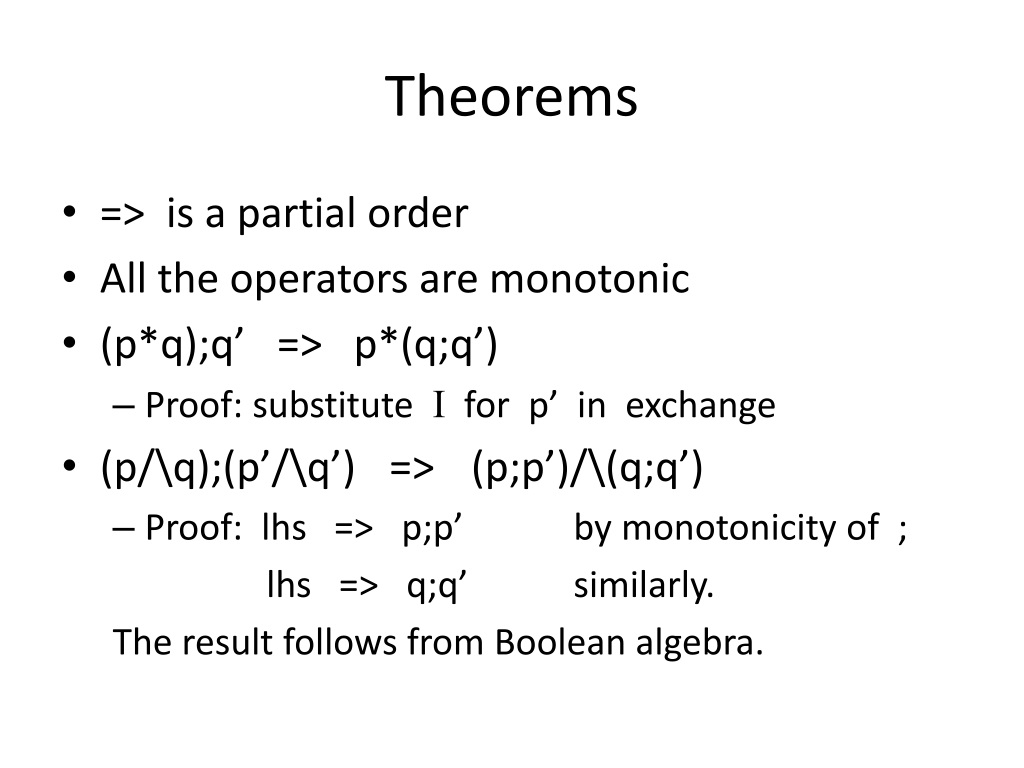 Theorems

• => is a partial order
• All the operators are monotonic
• (p*q);q’ => p*(q;q’)
– Proof: substitute I for p’ in exchange
• (p/\q);(p’/\q’) => (p;p’)/\(q;q’)
– Proof: lhs => p;p’ by monotonicity of ;
lhs => q;q’ similarly.
The result follows from Boolean algebra.